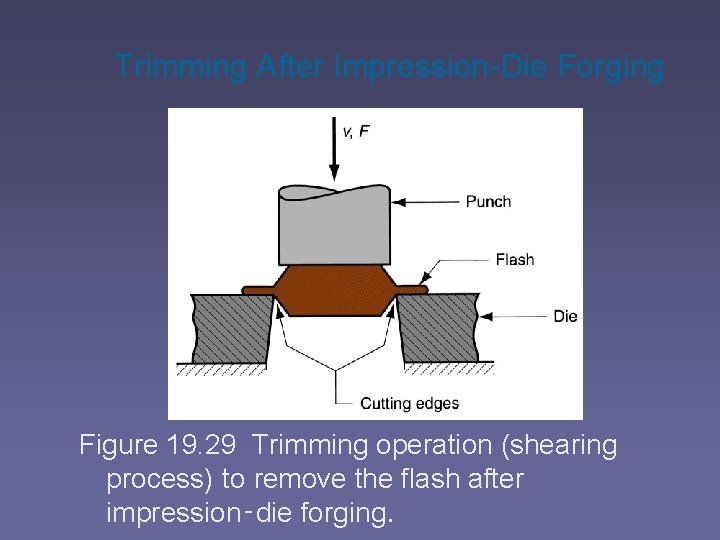 Trimming After Impression-Die Forging

v, F

Punch

Flash

Die

Cutting edges

Figure 19.29 Trimming operation (shearing process) to remove the flash after impression‑die forging.